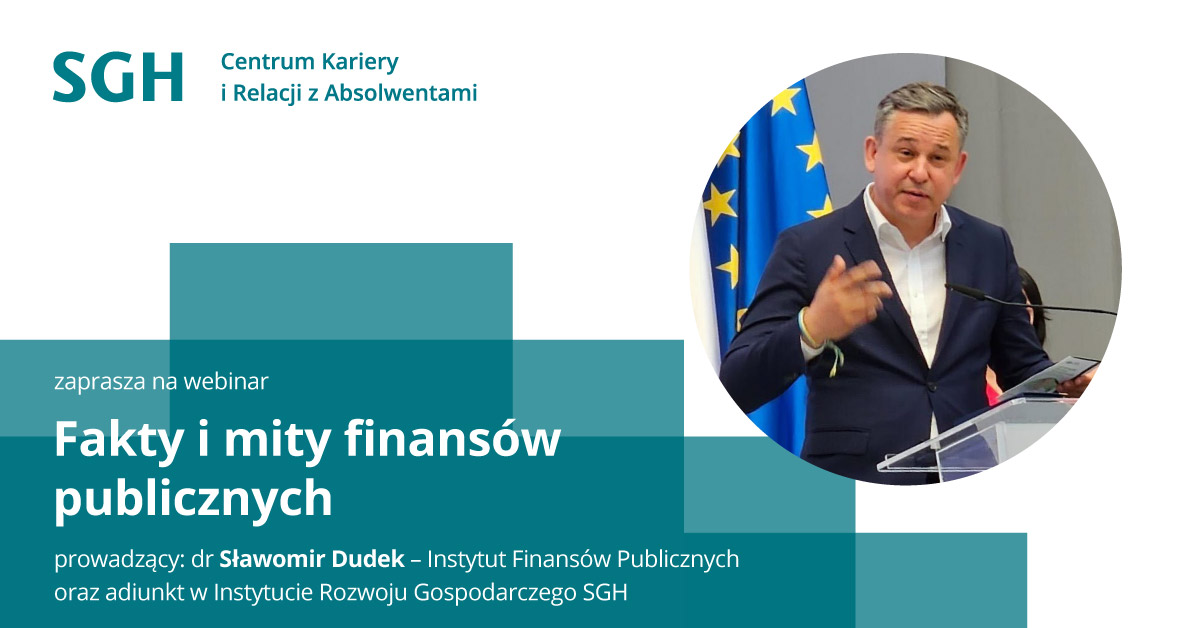 SGH Centrum Kariery i Relacji z Absolwentami

zaprasza na webinar

Fakty i mity finansów publicznych

prowadzący: dr Sławomir Dudek – Instytut Finansów Publicznych oraz adiunkt w Instytucie Rozwoju Gospodarczego SGH